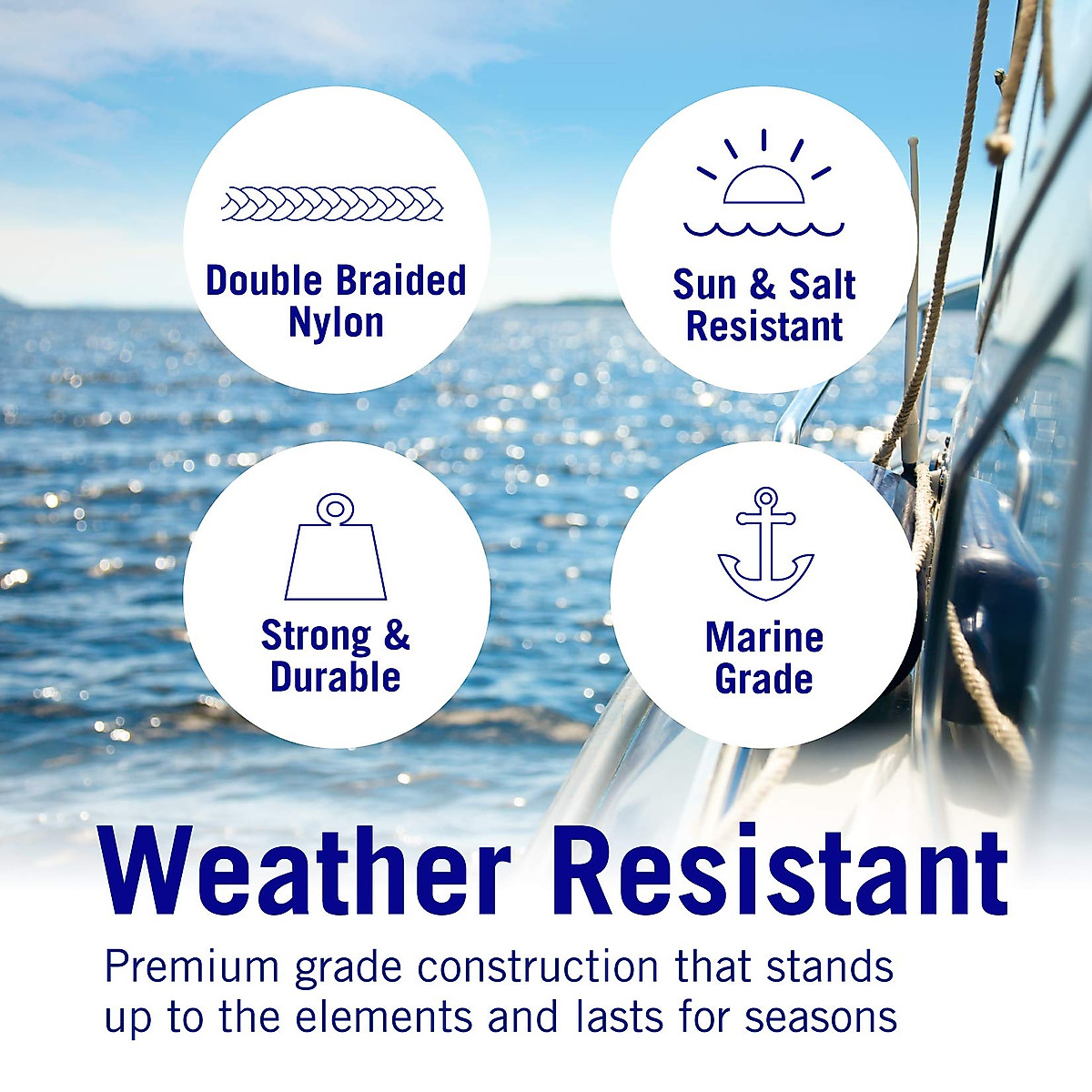 Double Braided Nylon

Sun & Salt Resistant

Strong & Durable

Marine Grade

Weather Resistant

Premium grade construction that stands up to the elements and lasts for seasons